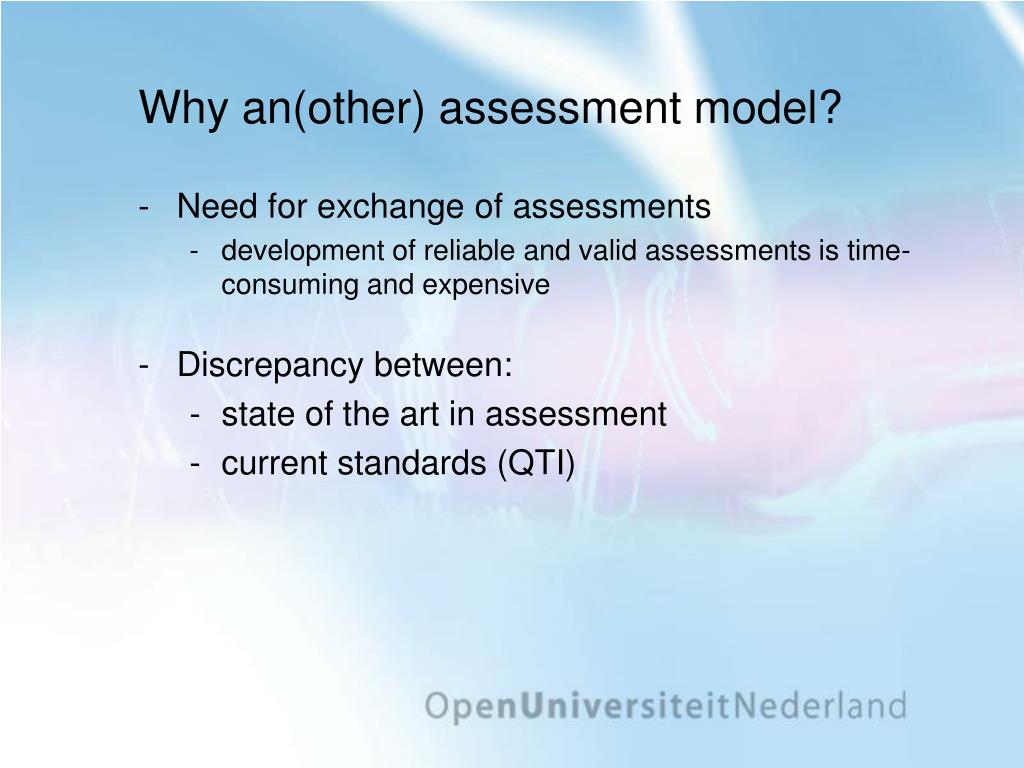 Why an(other) assessment model?

- Need for exchange of assessments
  - development of reliable and valid assessments is time-consuming and expensive

- Discrepancy between:
  - state of the art in assessment
  - current standards (QTI)

OpenUniversiteitNederland